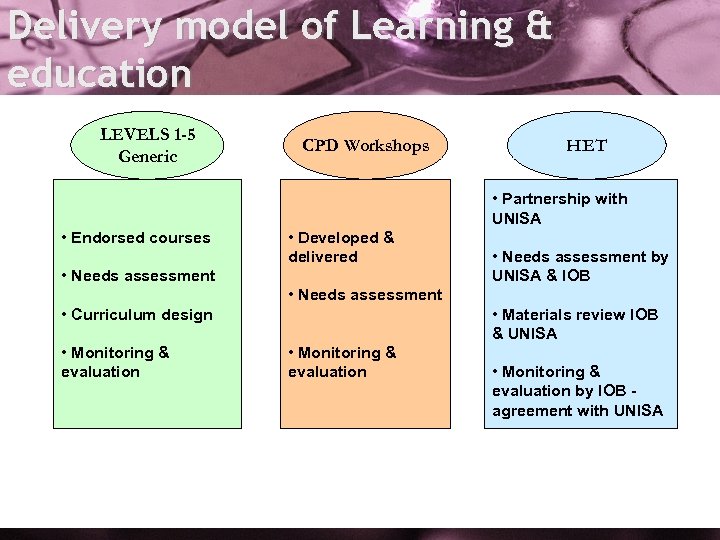 Delivery model of Learning & education

LEVELS 1-5 Generic

• Endorsed courses

• Needs assessment

• Curriculum design

• Monitoring & evaluation

CPD Workshops

• Developed & delivered

• Needs assessment

• Monitoring & evaluation

HET

• Partnership with UNISA

• Needs assessment by UNISA & IOB

• Materials review IOB & UNISA

• Monitoring & evaluation by IOB - agreement with UNISA